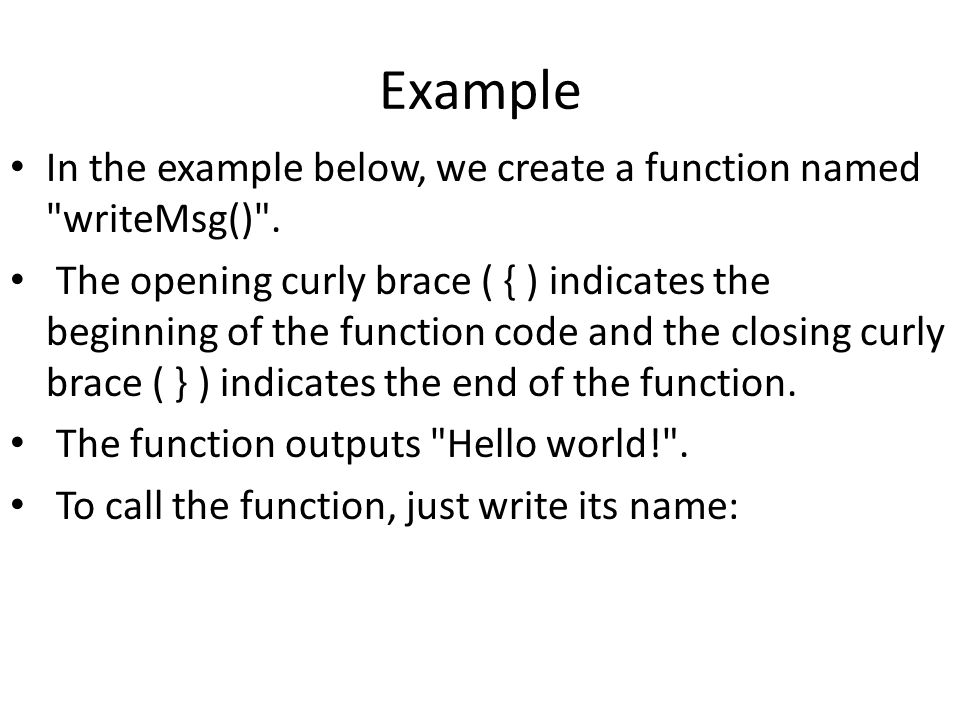 Example

• In the example below, we create a function named "writeMsg()".

• The opening curly brace ( { ) indicates the beginning of the function code and the closing curly brace ( } ) indicates the end of the function.

• The function outputs "Hello world!".

• To call the function, just write its name: